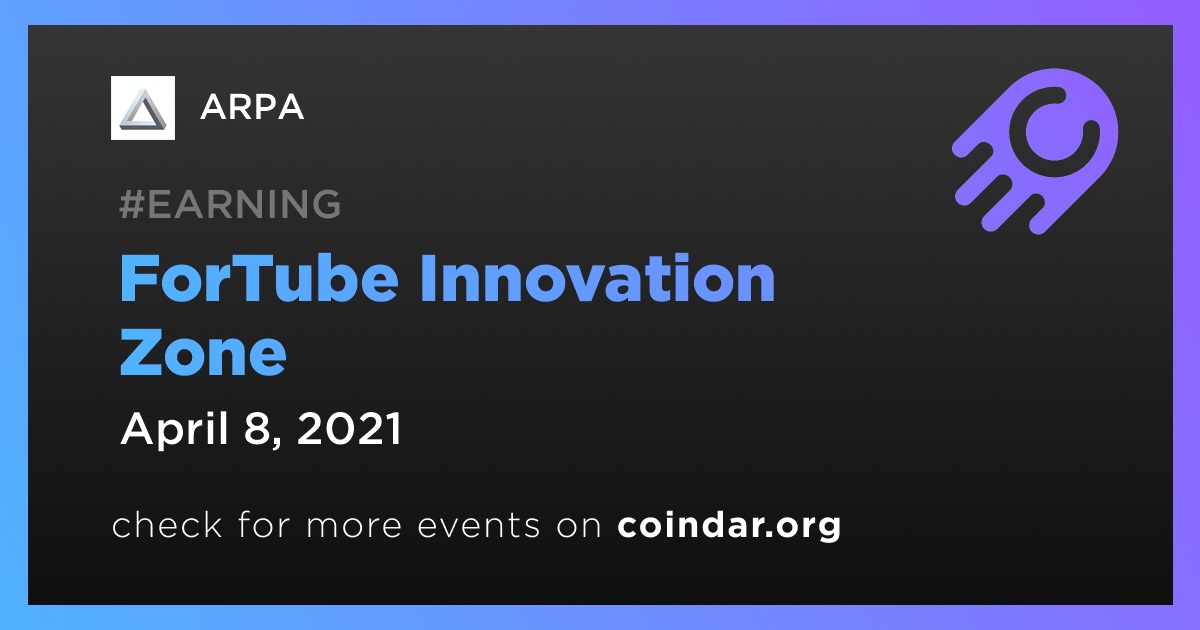 ARPA

#EARNING

ForTube Innovation Zone

April 8, 2021

check for more events on coindar.org